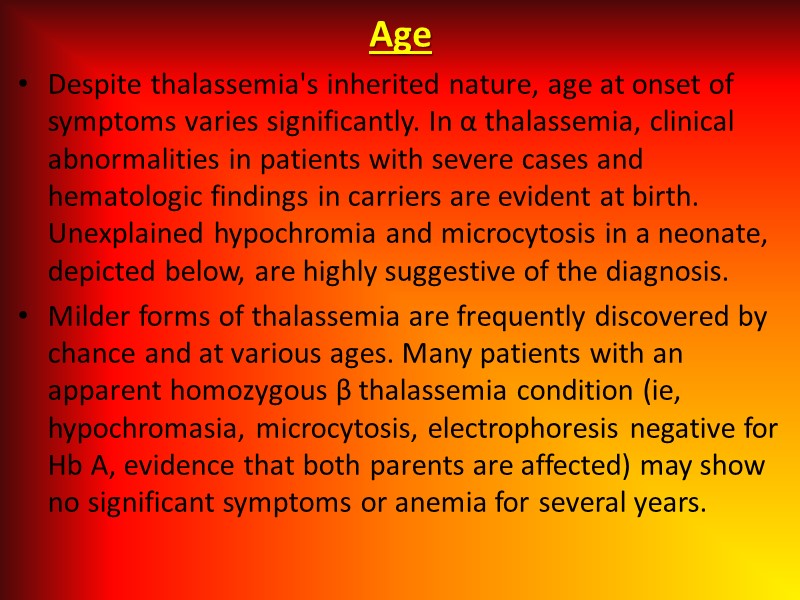 Age

• Despite thalassemia's inherited nature, age at onset of symptoms varies significantly. In α thalassemia, clinical abnormalities in patients with severe cases and hematologic findings in carriers are evident at birth. Unexplained hypochromia and microcytosis in a neonate, depicted below, are highly suggestive of the diagnosis.

• Milder forms of thalassemia are frequently discovered by chance and at various ages. Many patients with an apparent homozygous β thalassemia condition (ie, hypochromasia, microcytosis, electrophoresis negative for Hb A, evidence that both parents are affected) may show no significant symptoms or anemia for several years.